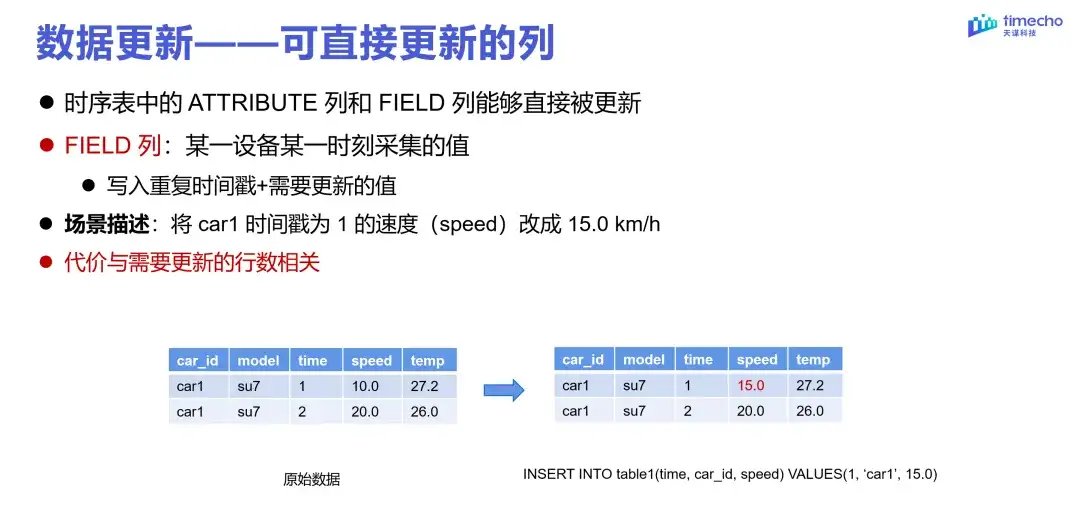 数据更新——可直接更新的列

timecho
天谋科技

● 时序表中的 ATTRIBUTE 列和 FIELD 列能够直接被更新

● FIELD 列：某一设备某一时刻采集的值

● 写入重复时间戳+需要更新的值

● 场景描述：将 car1 时间戳为 1 的速度（speed）改成 15.0 km/h

● 代价与需要更新的行数相关

| car_id | model | time | speed | temp |
|---|---|---|---|---|
| car1 | su7 | 1 | 10.0 | 27.2 |
| car1 | su7 | 2 | 20.0 | 26.0 |

| car_id | model | time | speed | temp |
|---|---|---|---|---|
| car1 | su7 | 1 | 15.0 | 27.2 |
| car1 | su7 | 2 | 20.0 | 26.0 |

原始数据

INSERT INTO table1(time, car_id, speed) VALUES(1, ‘car1’, 15.0)